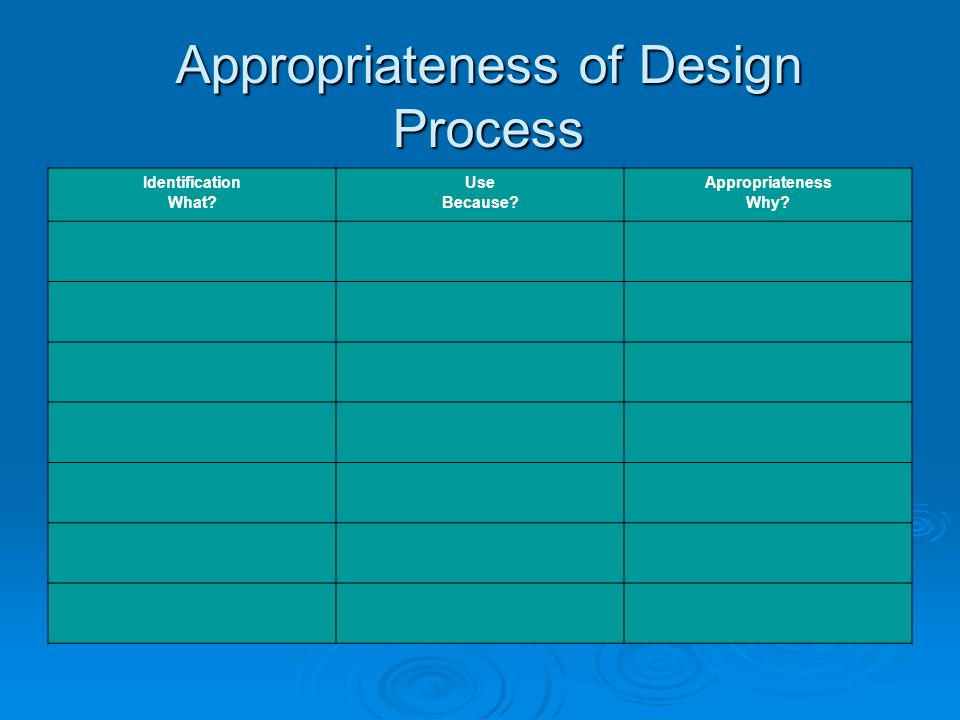 Appropriateness of Design Process

| Identification What? | Use Because? | Appropriateness Why? |
|---|---|---|
| | | |
| | | |
| | | |
| | | |
| | | |
| | | |
| | | |